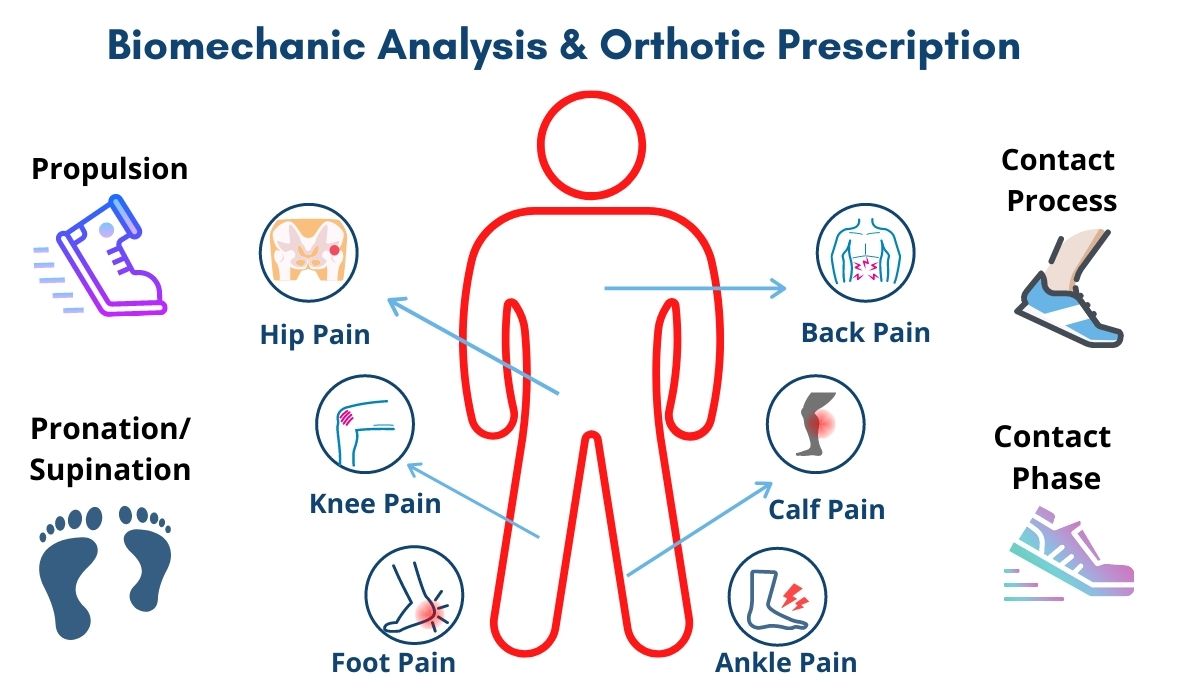 Biomechanic Analysis & Orthotic Prescription

Propulsion

Pronation/ Supination

Hip Pain

Knee Pain

Foot Pain

Back Pain

Calf Pain

Ankle Pain

Contact Process

Contact Phase